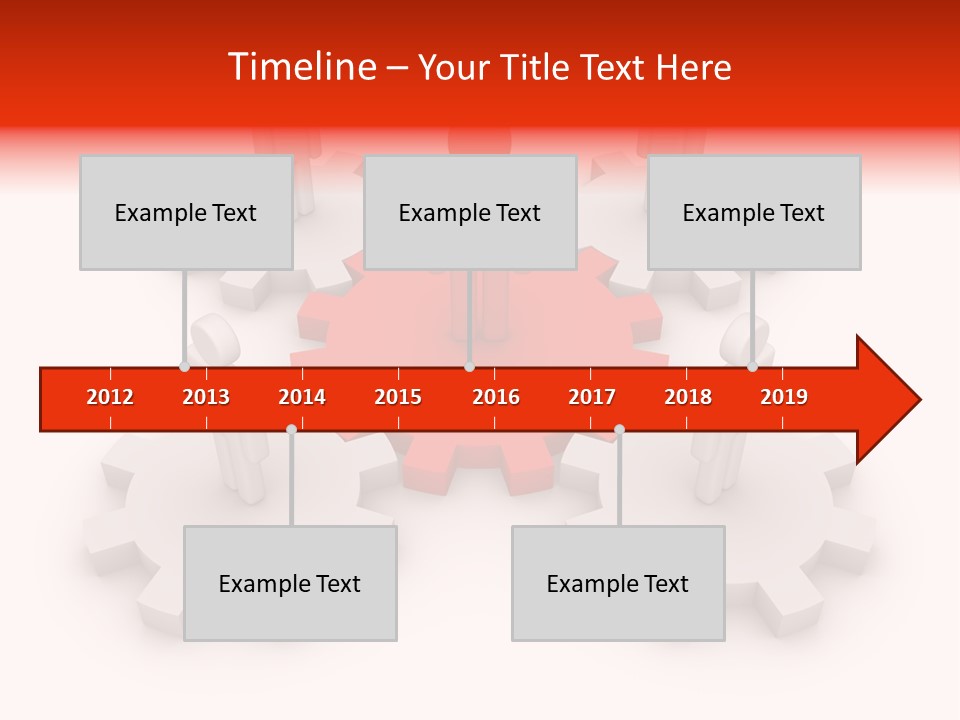 Timeline – Your Title Text Here

Example Text

Example Text

Example Text

2012 2013 2014 2015 2016 2017 2018 2019

Example Text

Example Text